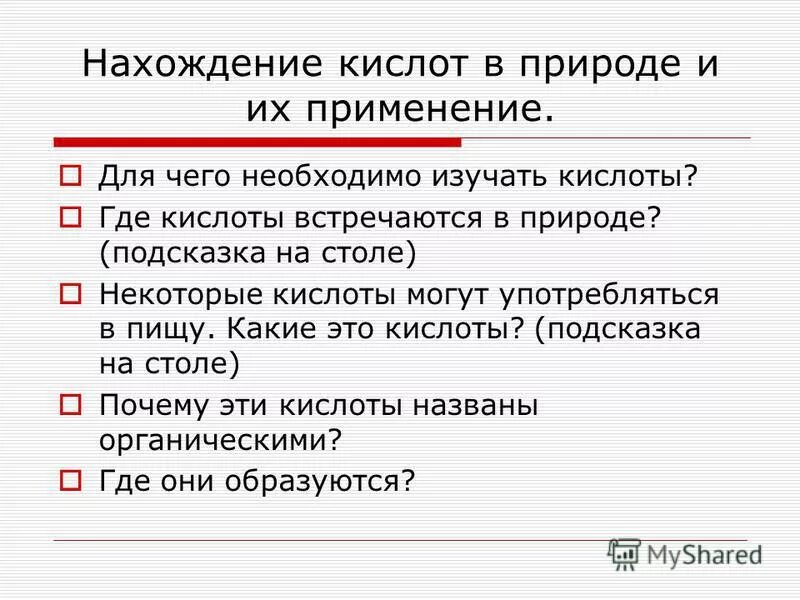 Нахождение кислот в природе и их применение.

Для чего необходимо изучать кислоты?

Где кислоты встречаются в природе? (подсказка на столе)

Некоторые кислоты могут употребляться в пищу. Какие это кислоты? (подсказка на столе)

Почему эти кислоты названы органическими?

Где они образуются?

MyShared